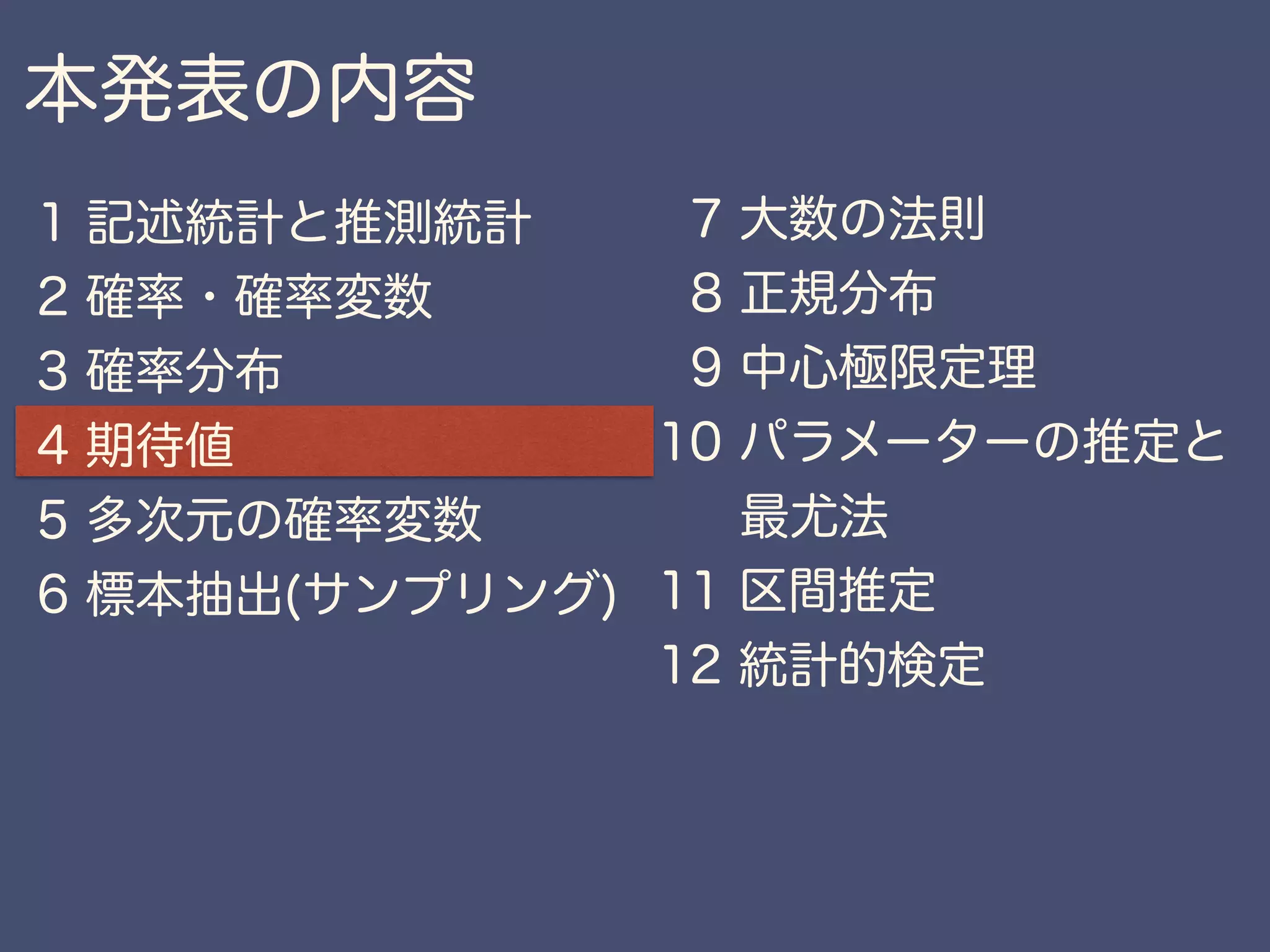 本発表の内容

1 記述統計と推測統計

2 確率・確率変数

3 確率分布

4 期待値

5 多次元の確率変数

6 標本抽出(サンプリング)

7 大数の法則

8 正規分布

9 中心極限定理

10 パラメーターの推定と最尤法

11 区間推定

12 統計的検定